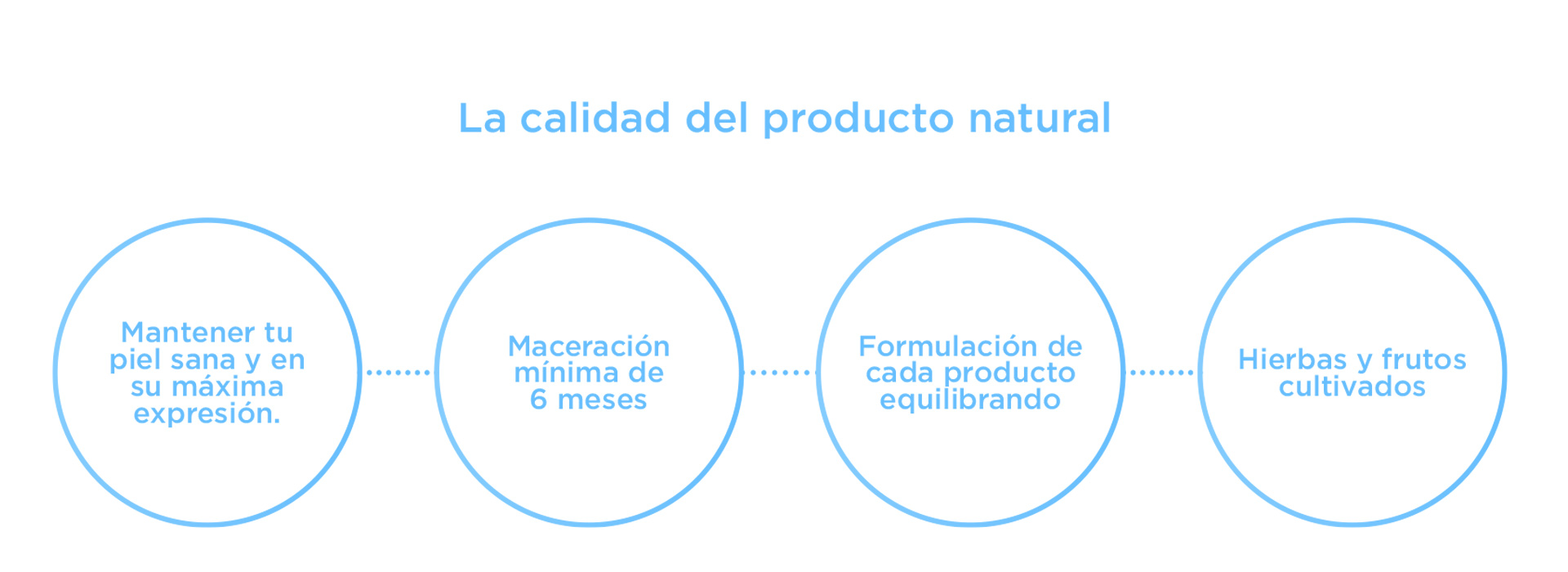 La calidad del producto natural

Mantener tu piel sana y en su máxima expresión.

Maceración mínima de 6 meses

Formulación de cada producto equilibrando

Hierbas y frutos cultivados